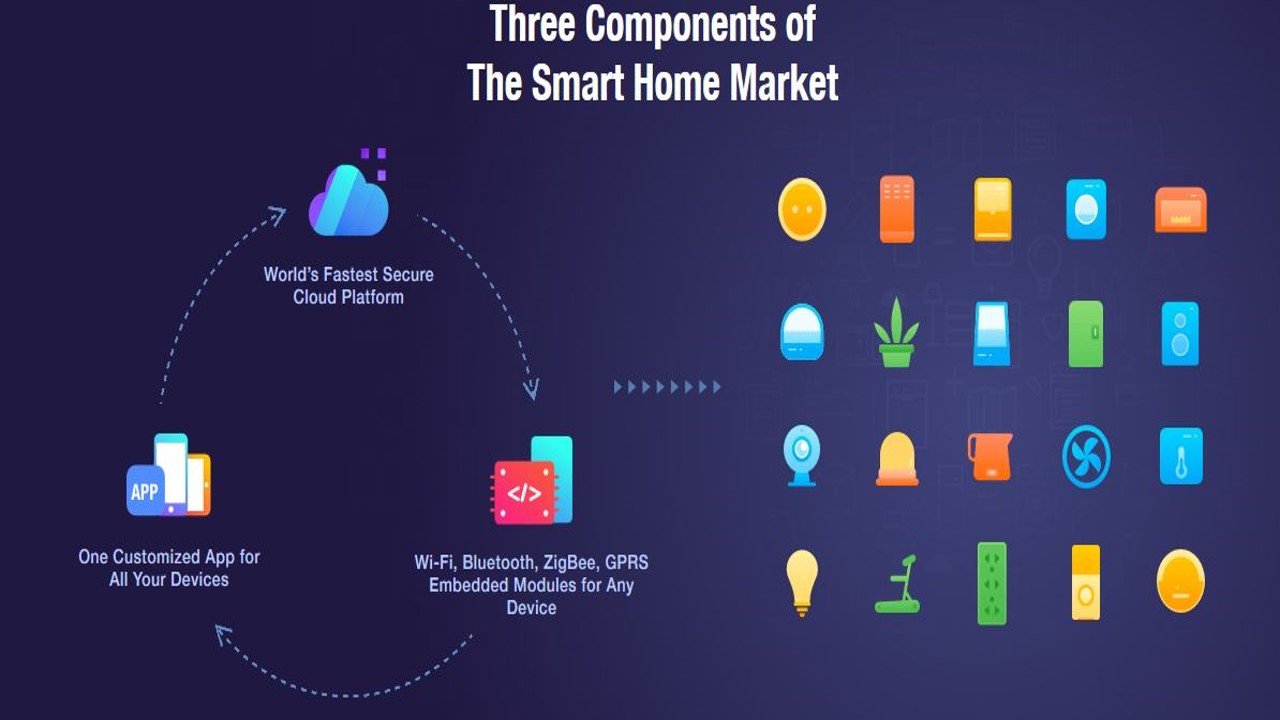 Three Components of
The Smart Home Market

World's Fastest Secure Cloud Platform

APP

One Customized App for All Your Devices

</>

Wi-Fi, Bluetooth, ZigBee, GPRS Embedded Modules for Any Device